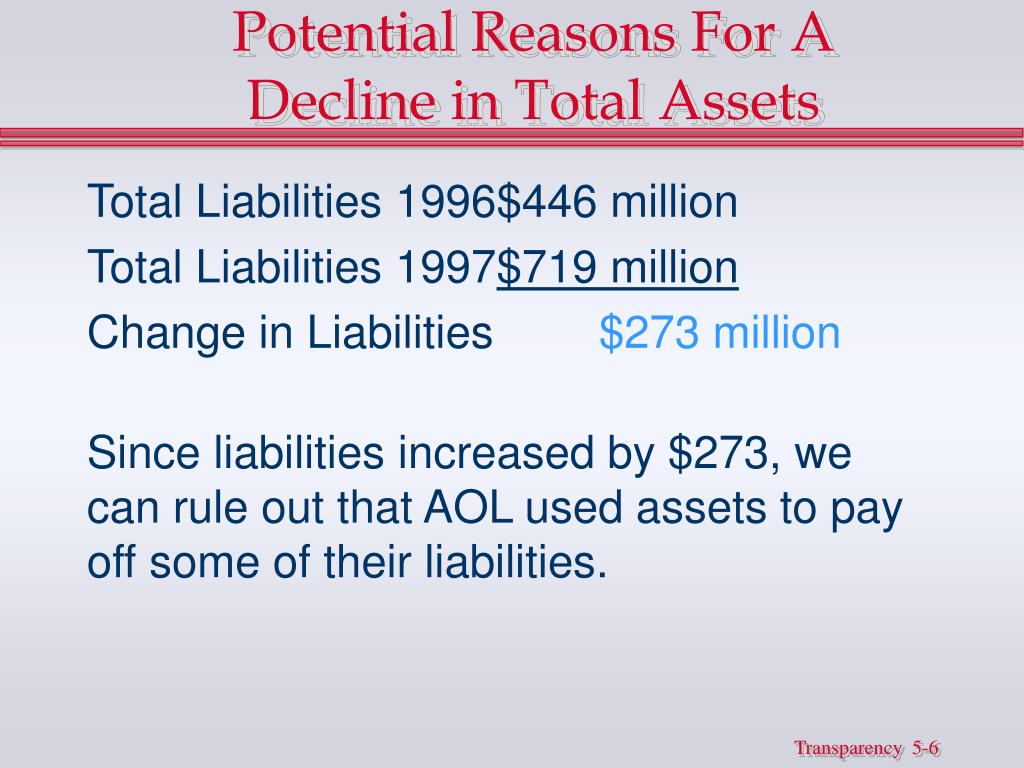 Potential Reasons For A Decline in Total Assets

Total Liabilities 1996$446 million

Total Liabilities 1997$719 million

Change in Liabilities $273 million

Since liabilities increased by $273, we can rule out that AOL used assets to pay off some of their liabilities.

Transparency 5-6